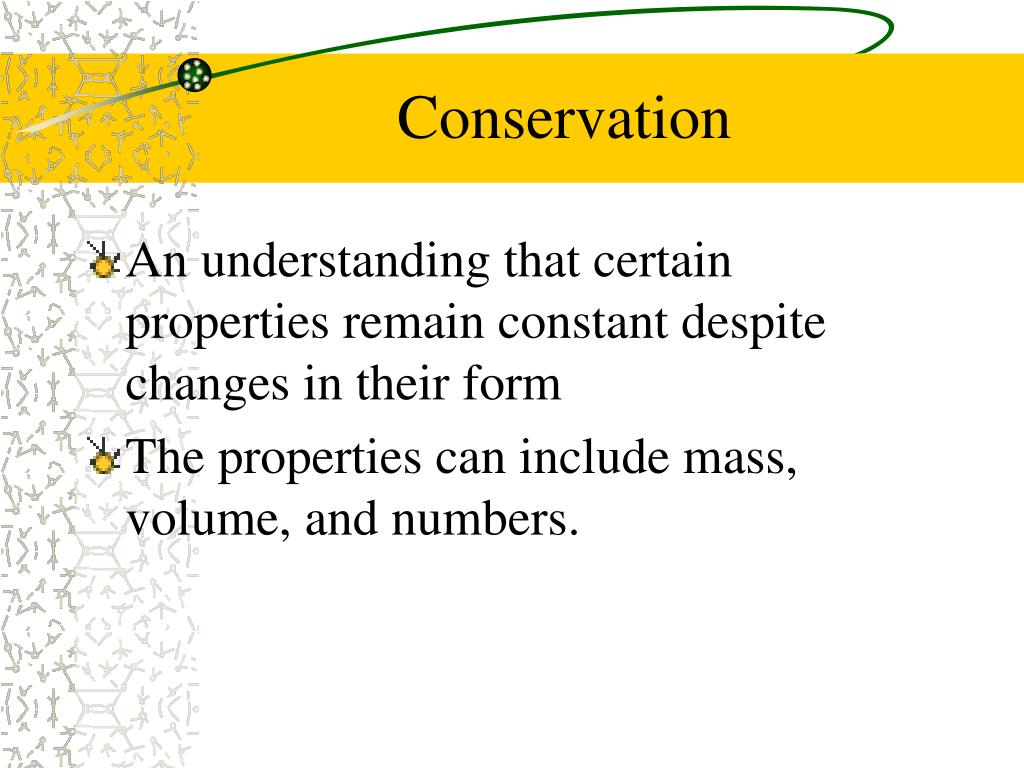 Conservation

An understanding that certain properties remain constant despite changes in their form

The properties can include mass, volume, and numbers.